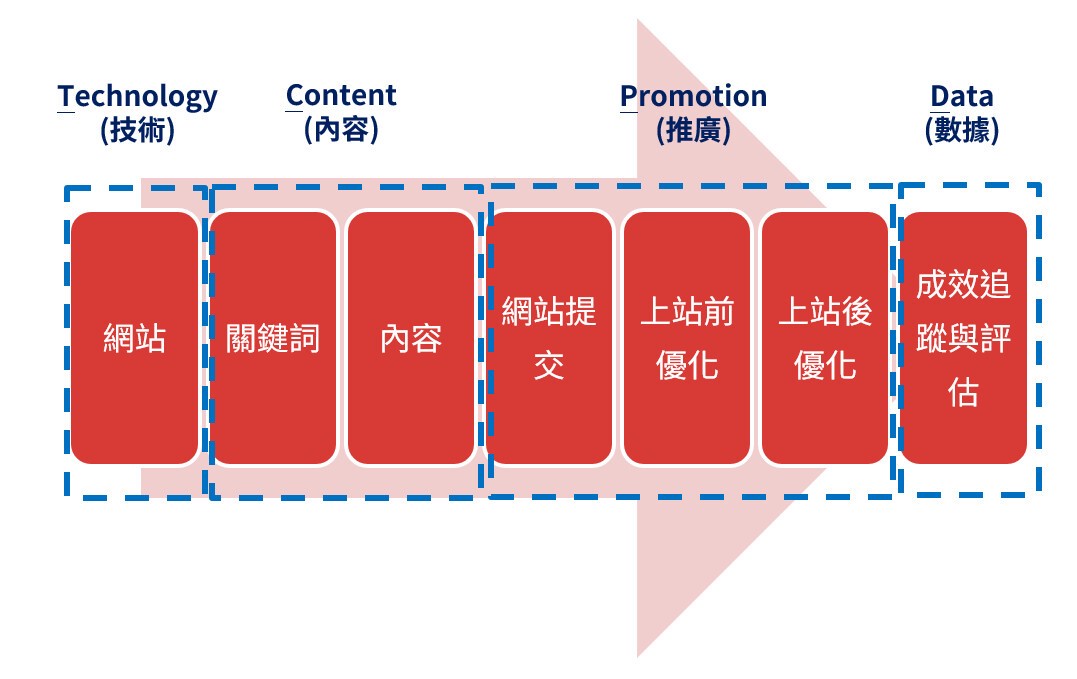 Technology
(技術)

Content
(內容)

Promotion
(推廣)

Data
(數據)

網站

關鍵詞

內容

網站提交

上站前優化

上站後優化

成效追蹤與評估